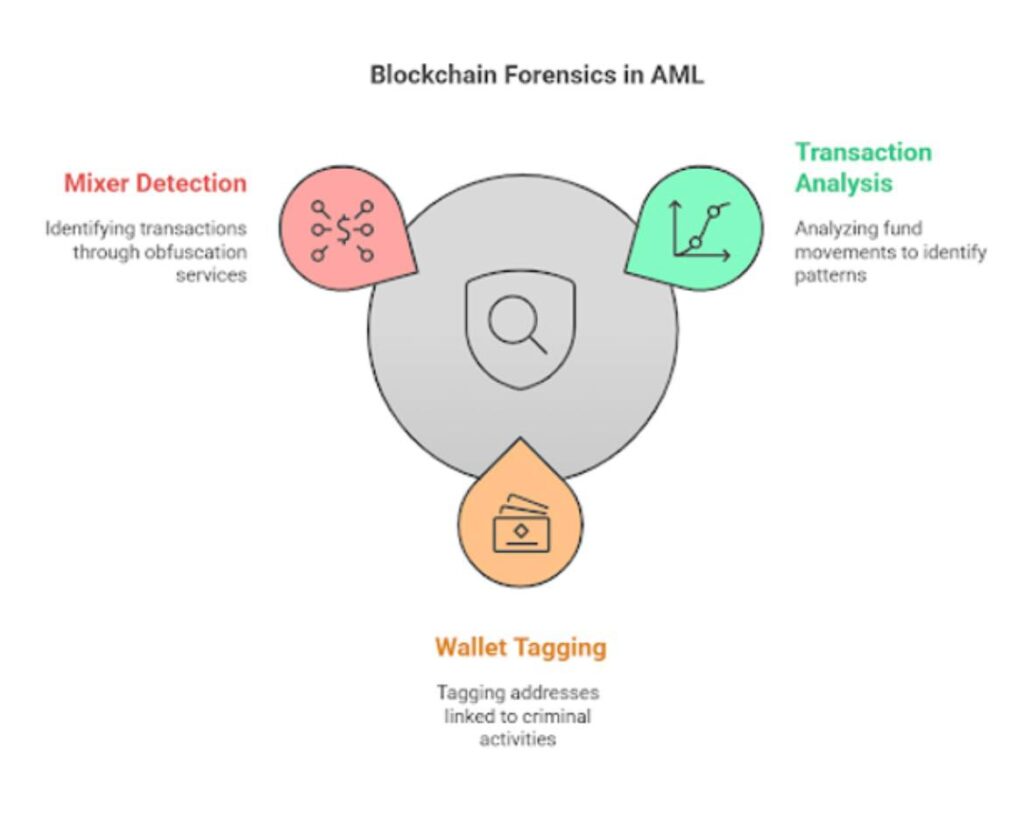 Blockchain Forensics in AML

Mixer Detection

Identifying transactions through obfuscation services

Transaction Analysis

Analyzing fund movements to identify patterns

Wallet Tagging

Tagging addresses linked to criminal activities